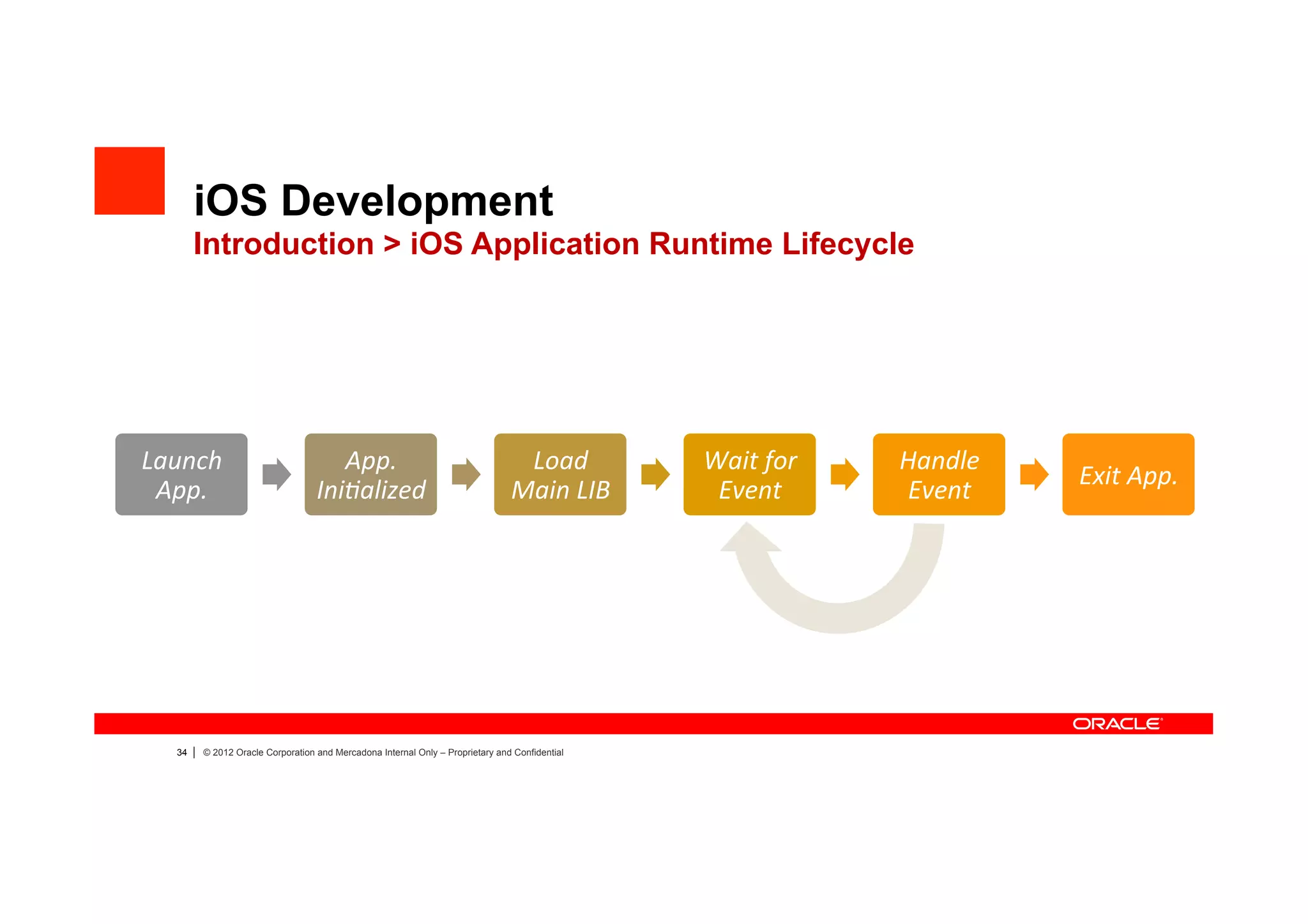 iOS Development
Introduction > iOS Application Runtime Lifecycle

Launch App.

App. Initialized

Load Main LIB

Wait for Event

Handle Event

Exit App.

ORACLE

34 | © 2012 Oracle Corporation and Mercadona Internal Only – Proprietary and Confidential